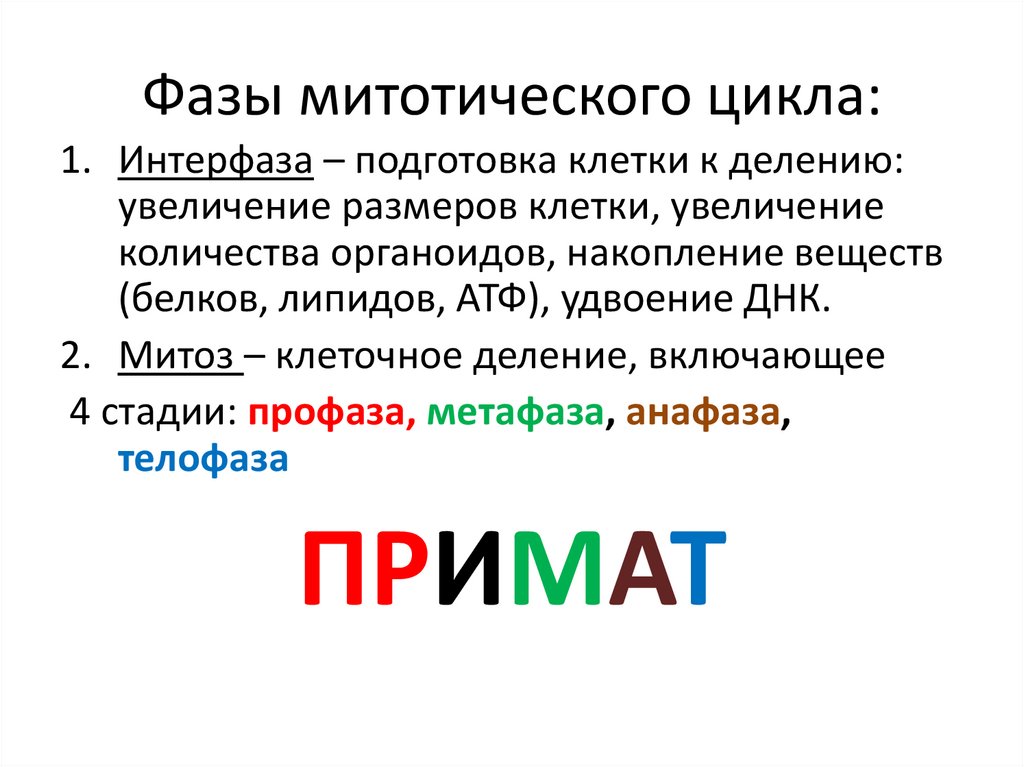 Фазы митотического цикла:

1. Интерфаза – подготовка клетки к делению: увеличение размеров клетки, увеличение количества органоидов, накопление веществ (белков, липидов, АТФ), удвоение ДНК.
2. Митоз – клеточное деление, включающее

4 стадии: профаза, метафаза, анафаза, телофаза

ПРИМАТ